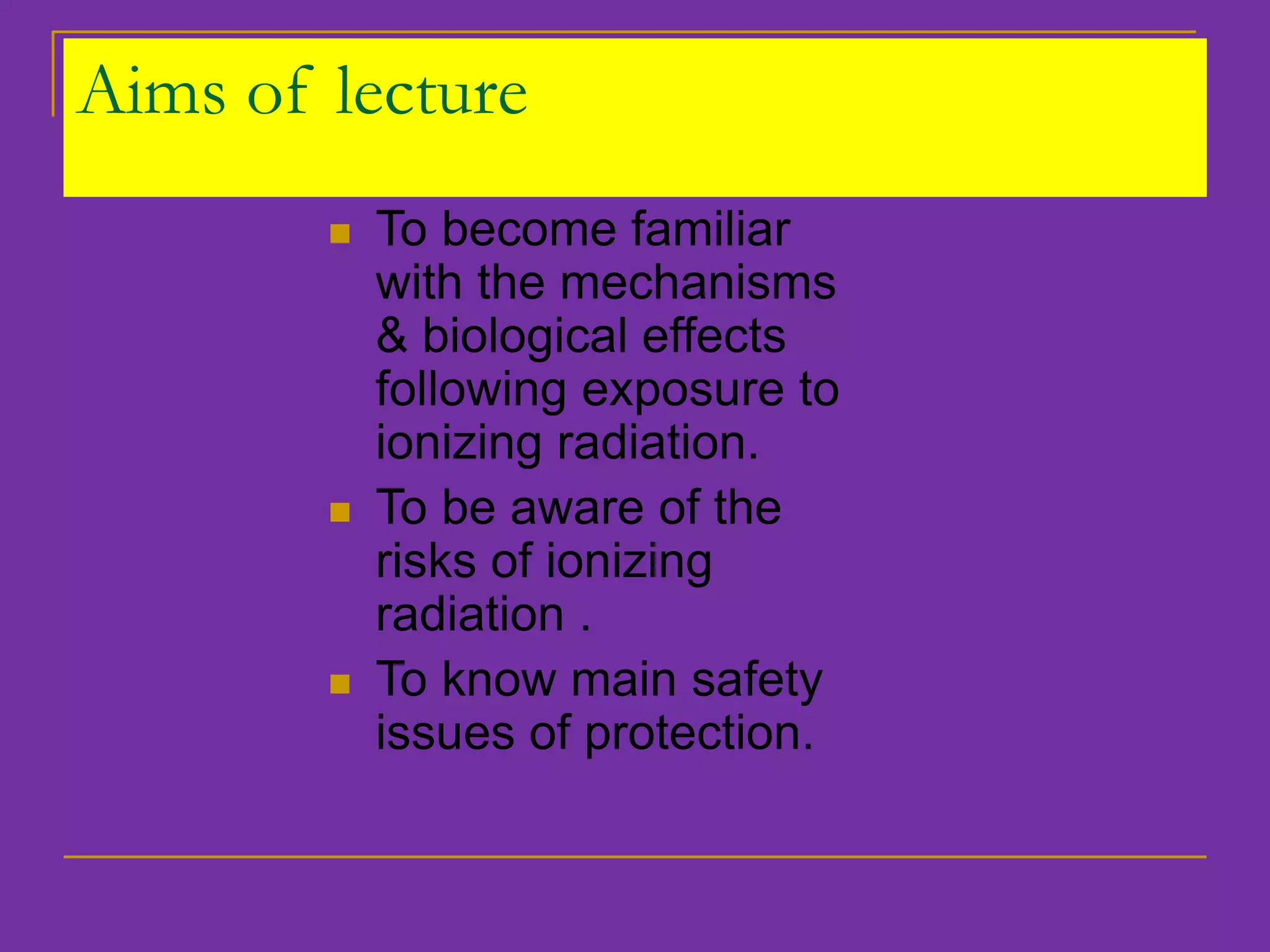 Aims of lecture

- To become familiar with the mechanisms & biological effects following exposure to ionizing radiation.
- To be aware of the risks of ionizing radiation .
- To know main safety issues of protection.